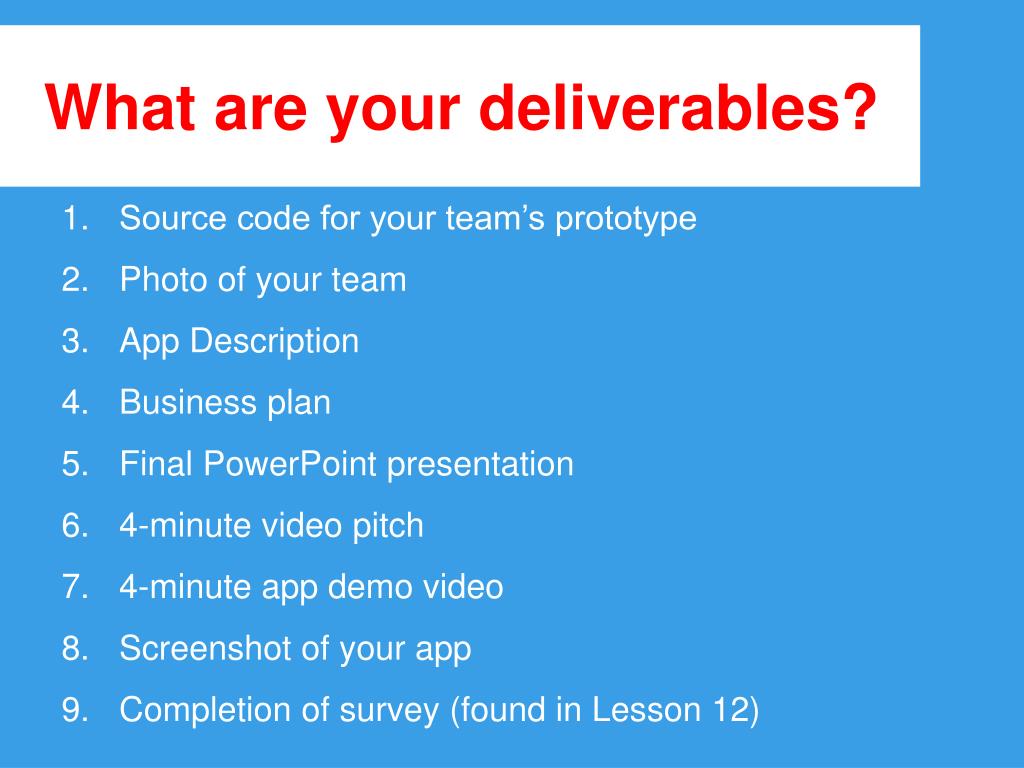 What are your deliverables?

1. Source code for your team’s prototype
2. Photo of your team
3. App Description
4. Business plan
5. Final PowerPoint presentation
6. 4-minute video pitch
7. 4-minute app demo video
8. Screenshot of your app
9. Completion of survey (found in Lesson 12)